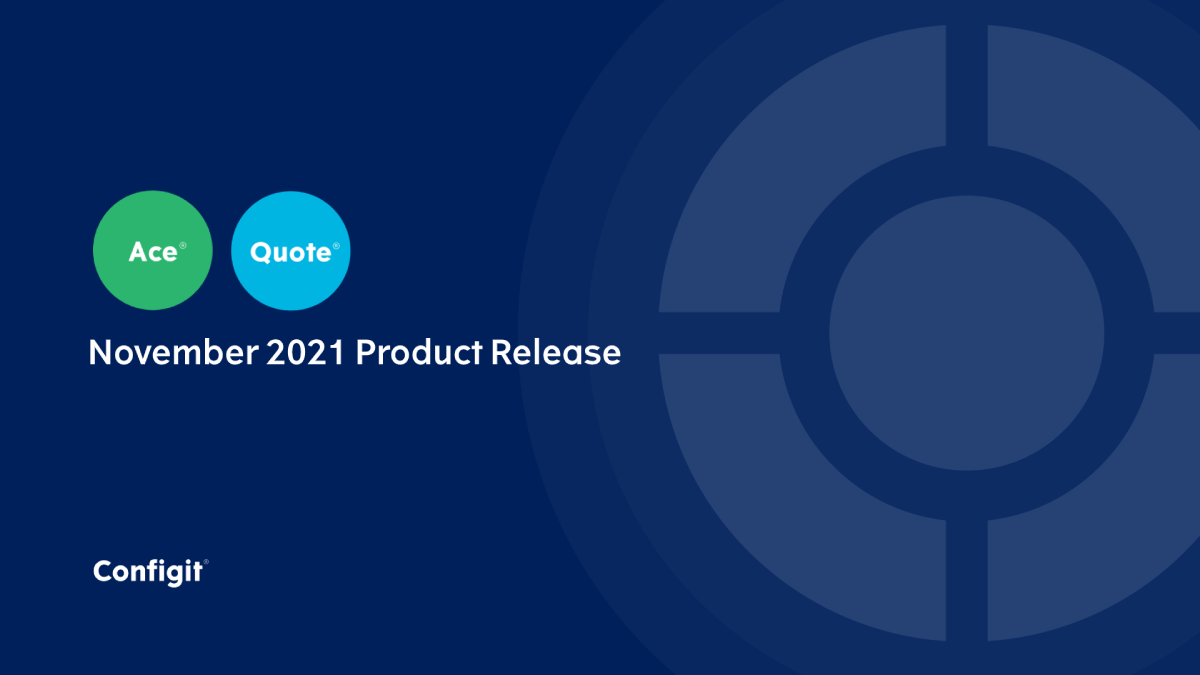 Ace®

Quote®

November 2021 Product Release

Configit®